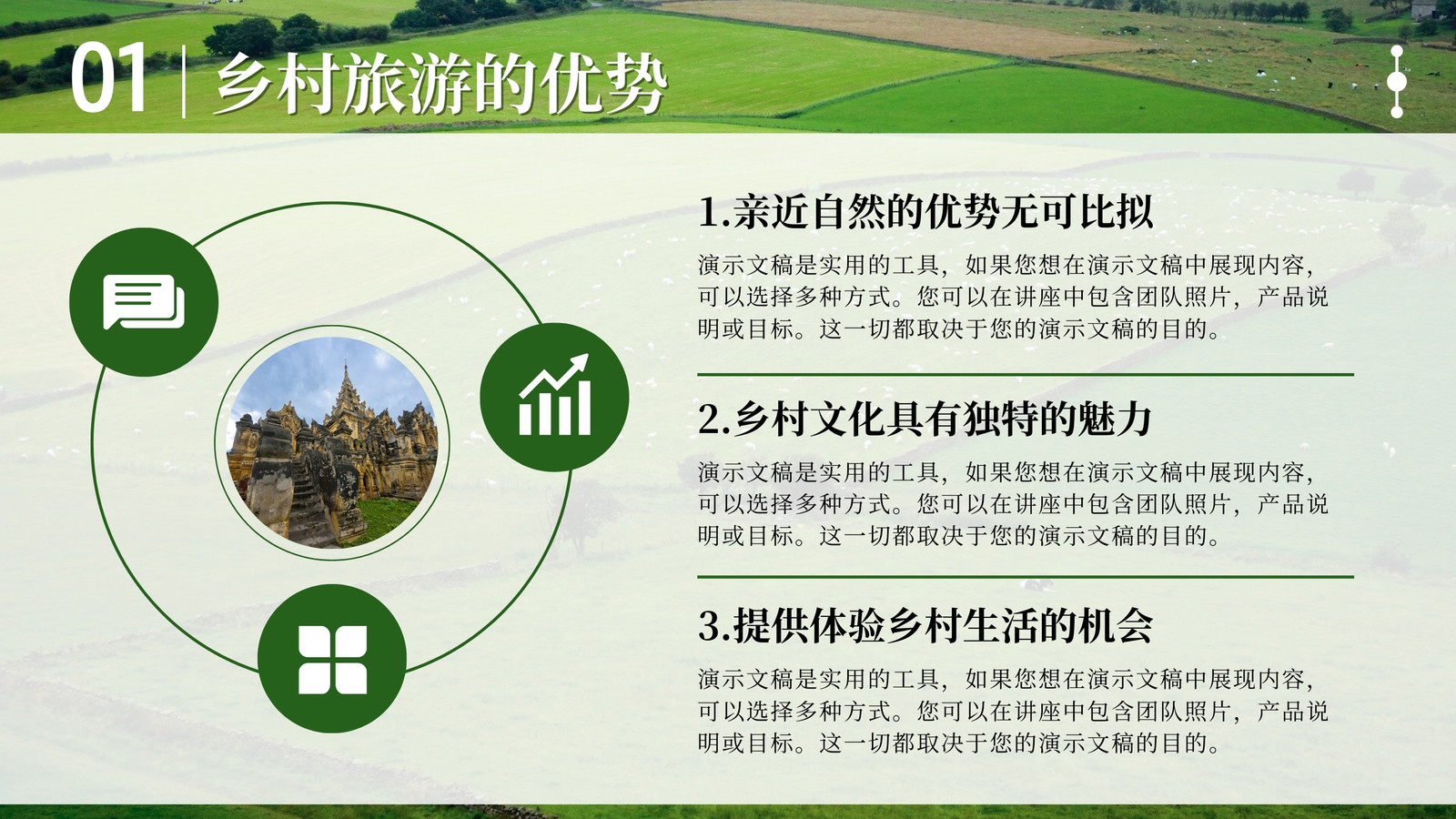 01 乡村旅游的优势

1.亲近自然的优势无可比拟

演示文稿是实用的工具，如果您想在演示文稿中展现内容，可以选择多种方式。您可以在讲座中包含团队照片，产品说明或目标。这一切都取决于您的演示文稿的目的。

2.乡村文化具有独特的魅力

演示文稿是实用的工具，如果您想在演示文稿中展现内容，可以选择多种方式。您可以在讲座中包含团队照片，产品说明或目标。这一切都取决于您的演示文稿的目的。

3.提供体验乡村生活的机会

演示文稿是实用的工具，如果您想在演示文稿中展现内容，可以选择多种方式。您可以在讲座中包含团队照片，产品说明或目标。这一切都取决于您的演示文稿的目的。